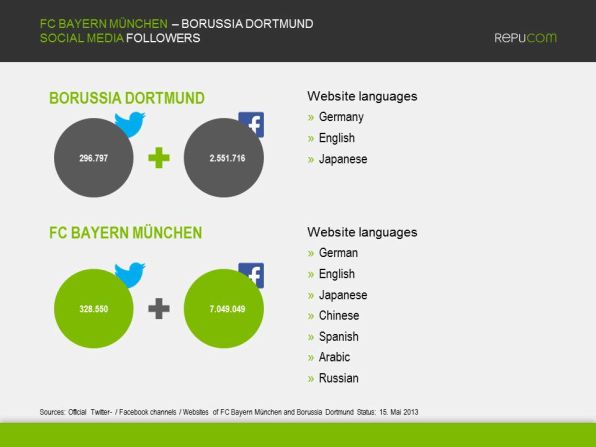 FC BAYERN MÜNCHEN – BORUSSIA DORTMUND
SOCIAL MEDIA FOLLOWERS

REPUCOM

BORUSSIA DORTMUND

296.797

2.551.716

Website languages
» Germany
» English
» Japanese

FC BAYERN MÜNCHEN

328.550

7.049.049

Website languages
» German
» English
» Japanese
» Chinese
» Spanish
» Arabic
» Russian

Sources: Official Twitter- / Facebook channels / Websites of FC Bayern München and Borussia Dortmund Status: 15. Mai 2013